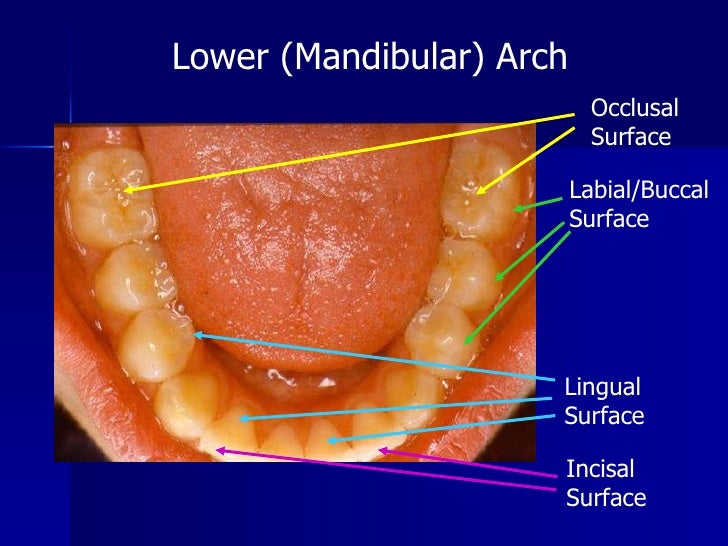 Lower (Mandibular) Arch

Occlusal Surface

Labial/Buccal Surface

Lingual Surface

Incisal Surface